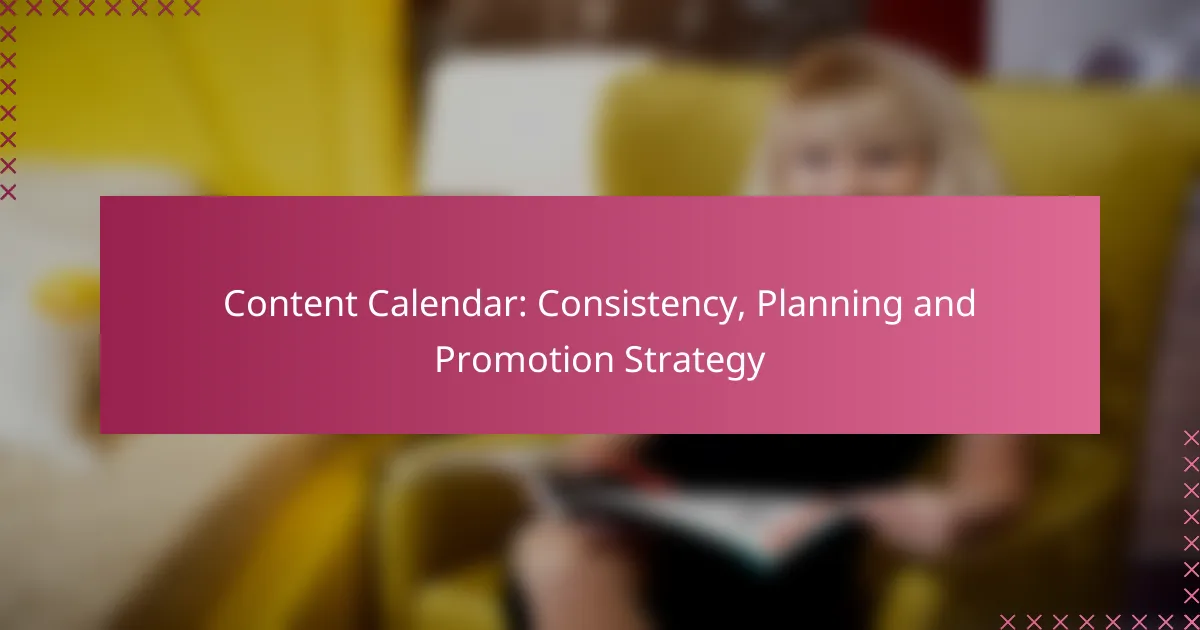 Content Calendar: Consistency, Planning and Promotion Strategy